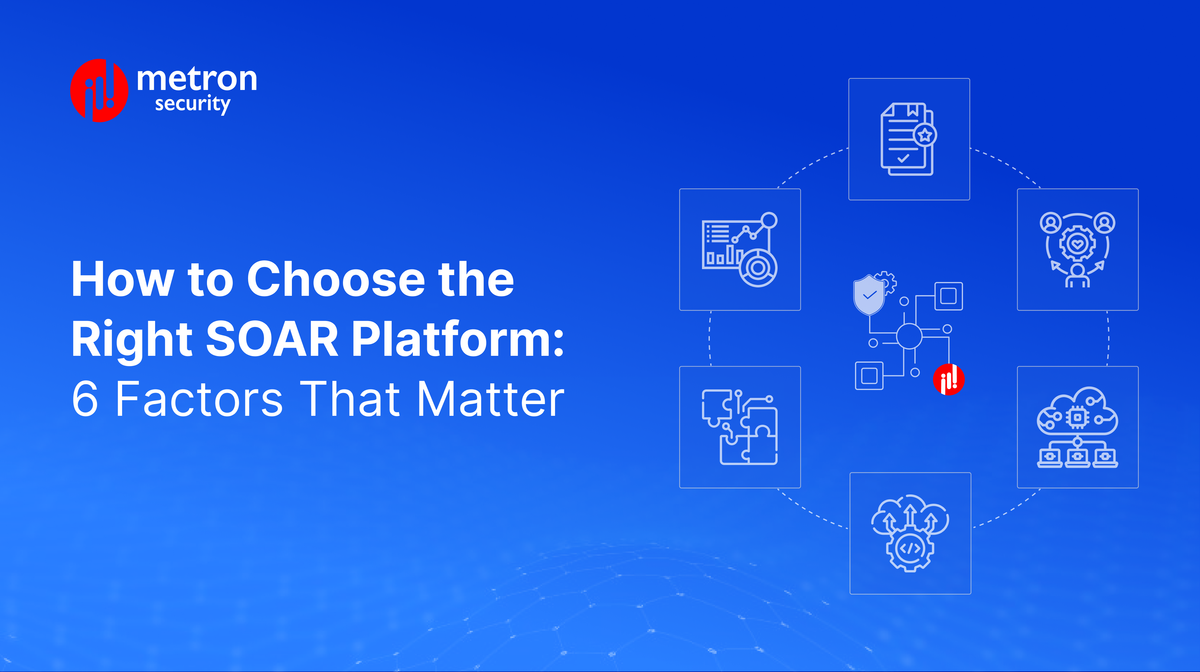 metron
security

How to Choose the Right SOAR Platform:
6 Factors That Matter